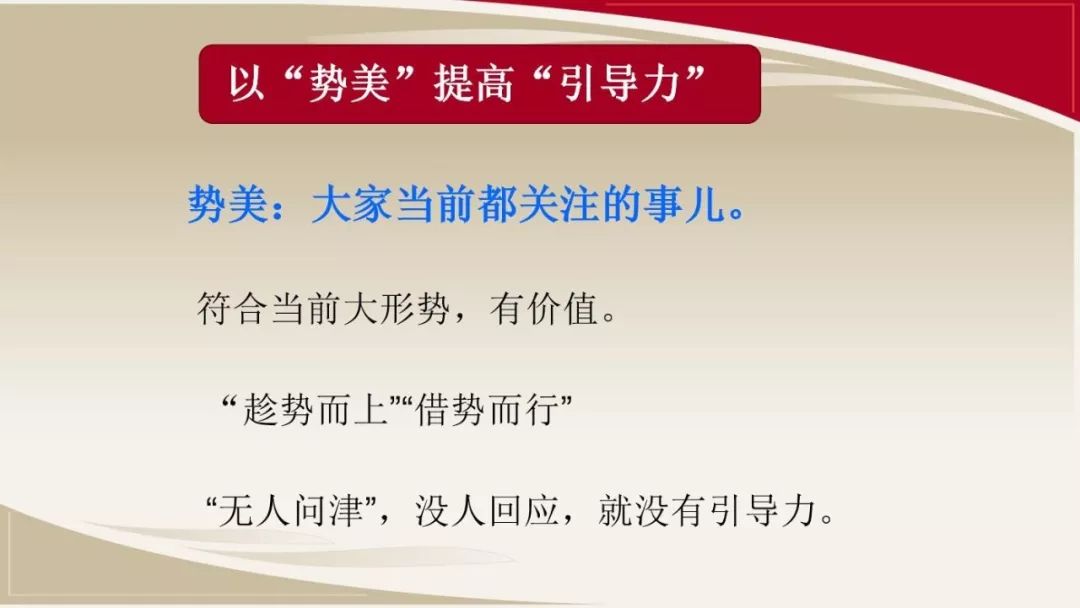 以“势美”提高“引导力”

势美：大家当前都关注的事儿。

符合当前大形势，有价值。

“趁势而上”“借势而行”

“无人问津”，没人回应，就没有引导力。